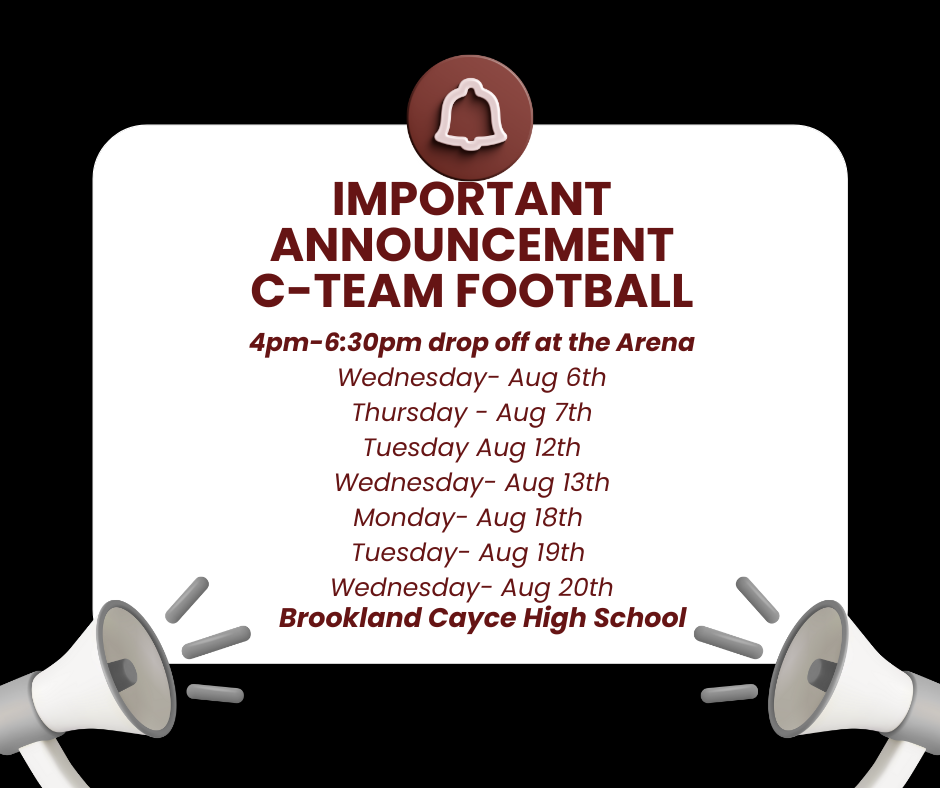 IMPORTANT ANNOUNCEMENT C-TEAM FOOTBALL

4pm-6:30pm drop off at the Arena
Wednesday- Aug 6th
Thursday - Aug 7th
Tuesday Aug 12th
Wednesday- Aug 13th
Monday- Aug 18th
Tuesday- Aug 19th
Wednesday- Aug 20th
Brookland Cayce High School